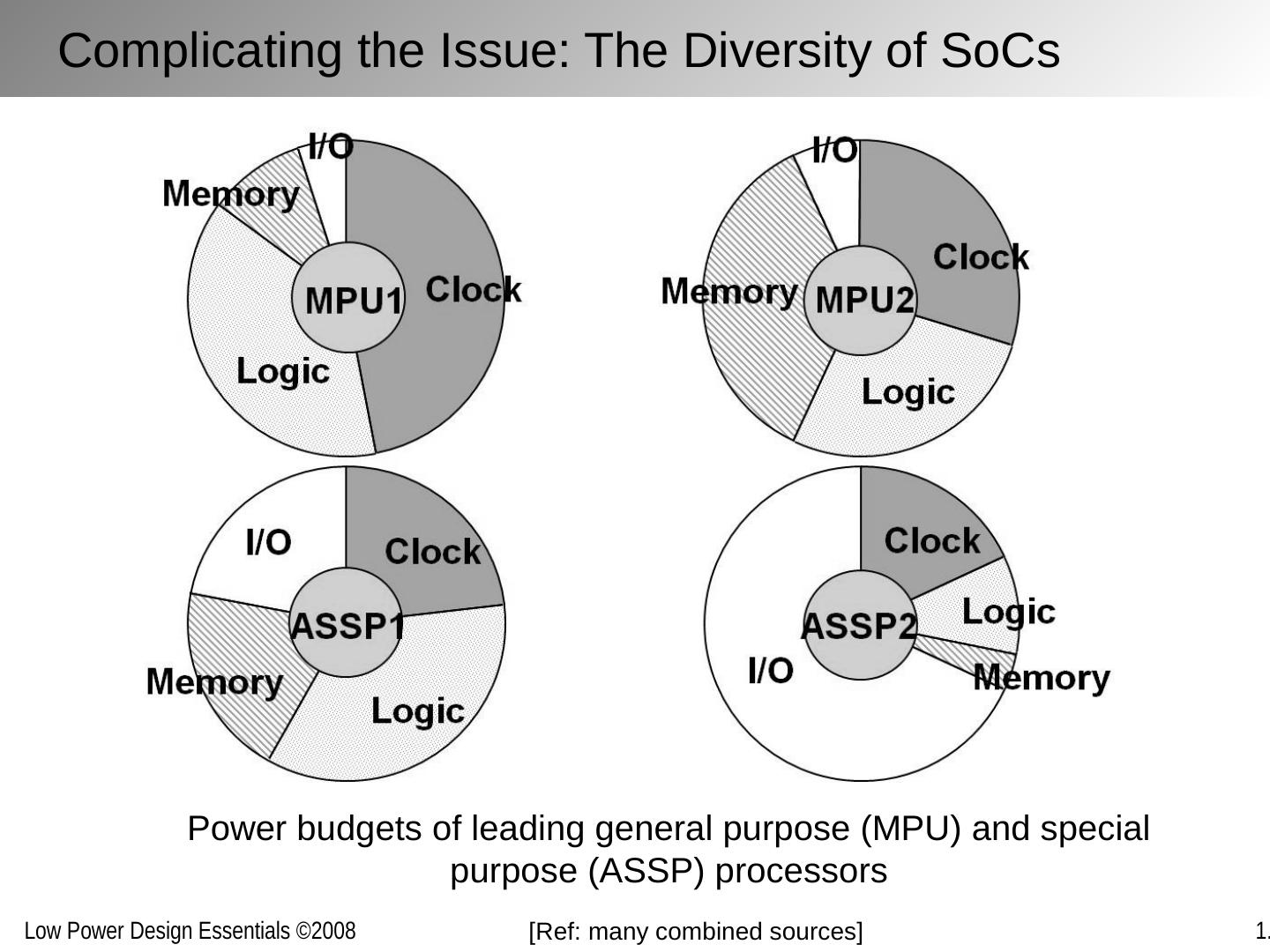 Complicating the Issue: The Diversity of SoCs

I/O
Memory
MPU1
Clock
Logic

I/O
Clock
Memory
MPU2
Logic

I/O
Clock
ASSP1
Memory
Logic

Clock
Logic
ASSP2
I/O
Memory

Power budgets of leading general purpose (MPU) and special purpose (ASSP) processors

Low Power Design Essentials ©2008

[Ref: many combined sources]

1.